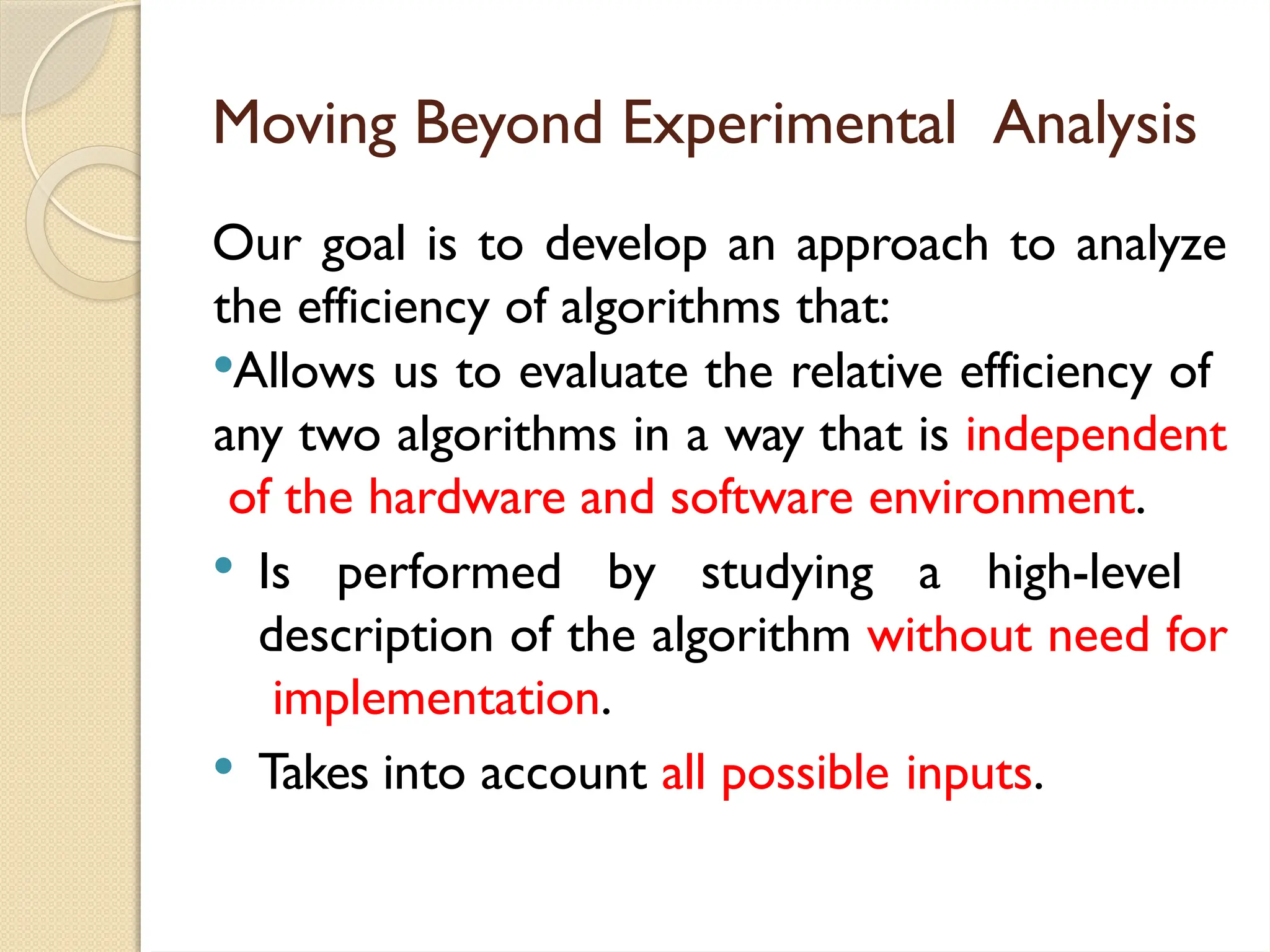 Moving Beyond Experimental Analysis

Our goal is to develop an approach to analyze the efficiency of algorithms that:

•Allows us to evaluate the relative efficiency of any two algorithms in a way that is independent of the hardware and software environment.

• Is performed by studying a high-level description of the algorithm without need for implementation.

• Takes into account all possible inputs.